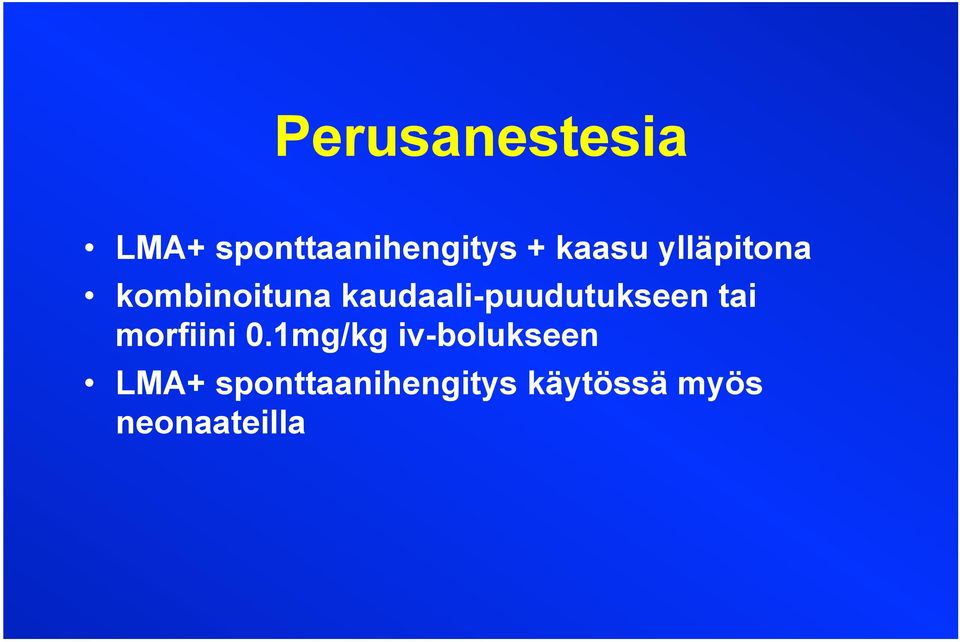 Perusanestesia

• LMA+ sponttaanihengitys + kaasu ylläpitona
• kombinoituna kaudaali-puudutukseen tai morfiini 0.1mg/kg iv-bolukseen
• LMA+ sponttaanihengitys käytössä myös neonaateilla